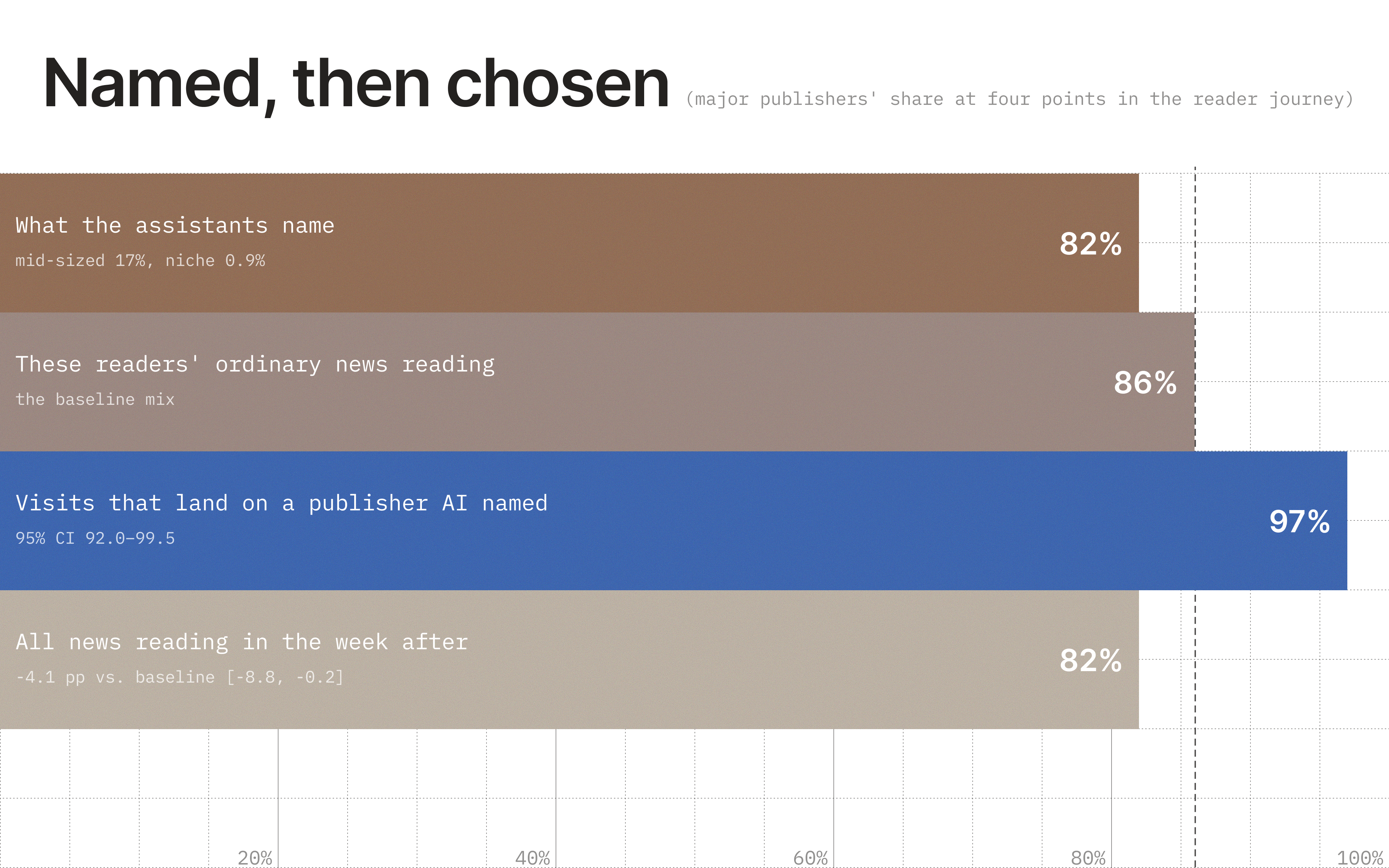 Named, then chosen (major publishers' share at four points in the reader journey)

What the assistants name
mid-sized 17%, niche 0.9%
82%

These readers' ordinary news reading
the baseline mix
86%

Visits that land on a publisher AI named
95% CI 92.0–99.5
97%

All news reading in the week after
-4.1 pp vs. baseline [-8.8, -0.2]
82%

20%
40%
60%
80%
100%